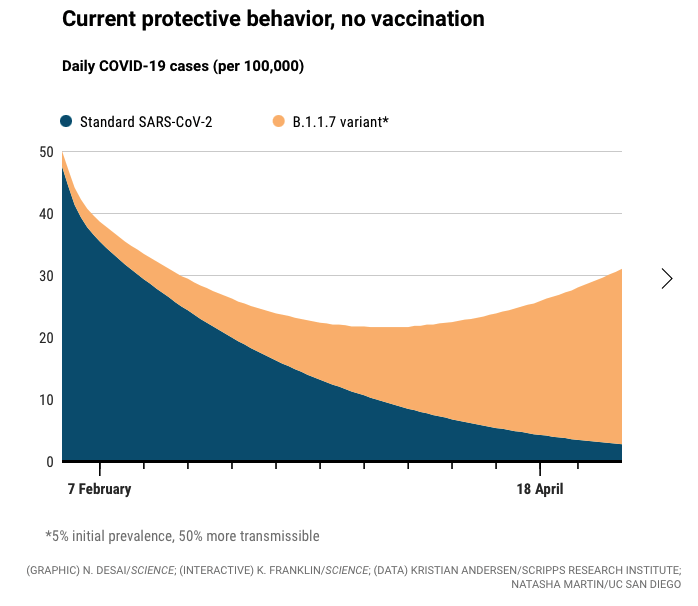 Current protective behavior, no vaccination

Daily COVID-19 cases (per 100,000)

Standard SARS-CoV-2

B.1.1.7 variant*

50
40
30
20
10
0

7 February

18 April

*5% initial prevalence, 50% more transmissible

(GRAPHIC) N. DESAI/SCIENCE; (INTERACTIVE) K. FRANKLIN/SCIENCE; (DATA) KRISTIAN ANDERSEN/SCRIPPS RESEARCH INSTITUTE; NATASHA MARTIN/UC SAN DIEGO